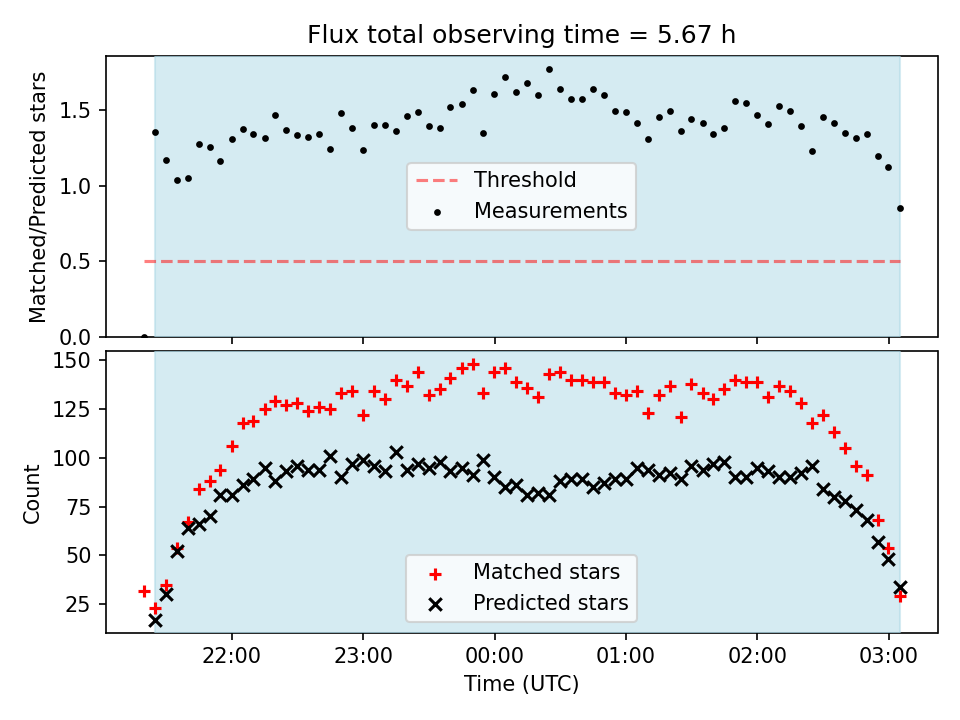 Flux total observing time = 5.67 h

Matched/Predicted stars

1.5
1.0
0.5
0.0

Threshold
Measurements

Count

150
125
100
75
50
25

Matched stars
Predicted stars

22:00
23:00
00:00
01:00
02:00
03:00

Time (UTC)